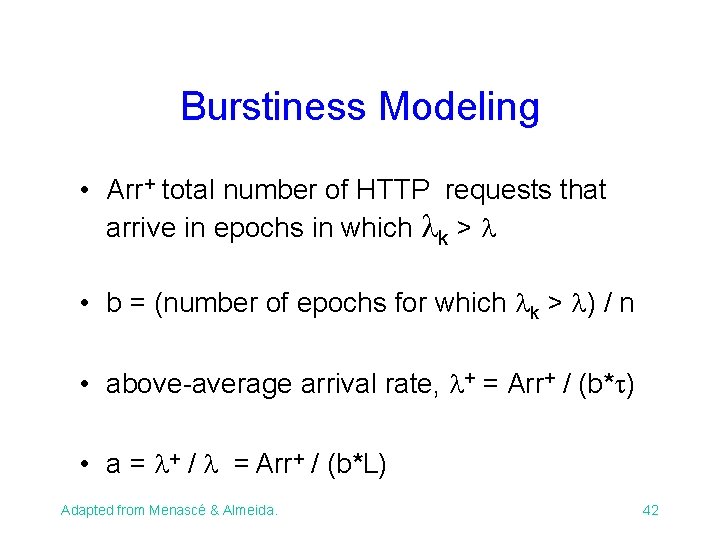 Burstiness Modeling

• $Arr^+$ total number of HTTP requests that arrive in epochs in which $\lambda_k > \lambda$

• b = (number of epochs for which $\lambda_k > \lambda$) / n

• above-average arrival rate, $\lambda^+ = Arr^+ / (b*\tau)$

• $a = \lambda^+ / \lambda = Arr^+ / (b*L)$

Adapted from Menascé & Almeida.

42